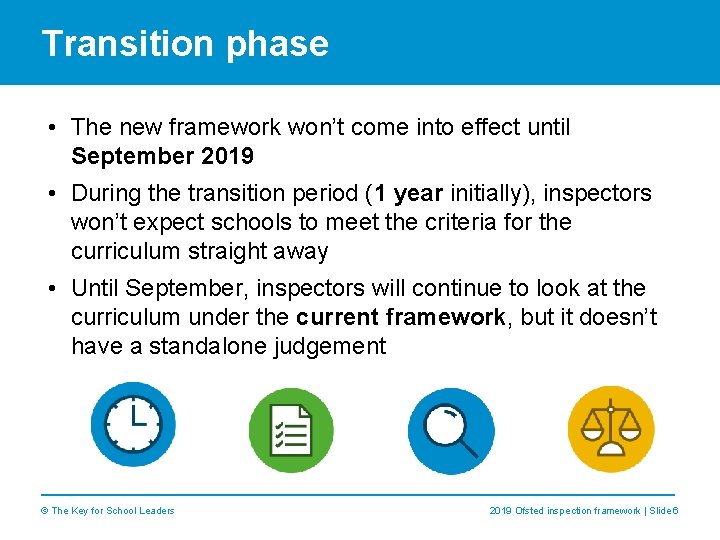 Transition phase

• The new framework won't come into effect until September 2019

• During the transition period (1 year initially), inspectors won't expect schools to meet the criteria for the curriculum straight away

• Until September, inspectors will continue to look at the curriculum under the current framework, but it doesn't have a standalone judgement

© The Key for School Leaders

2019 Ofsted inspection framework | Slide 6